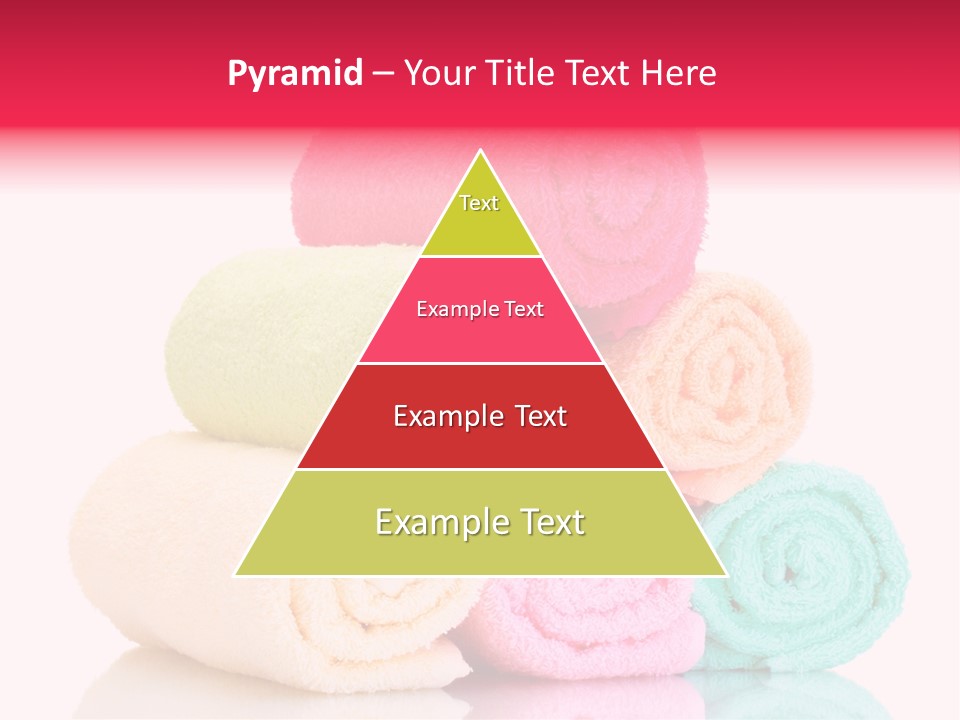 Pyramid – Your Title Text Here

Text

Example Text

Example Text

Example Text